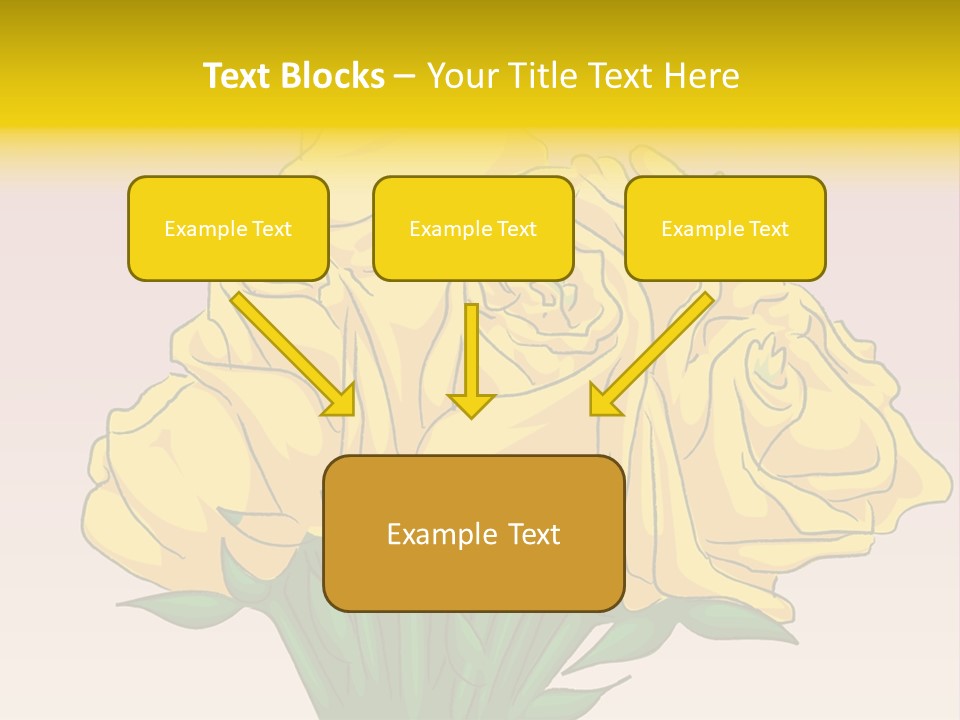 Text Blocks – Your Title Text Here

Example Text

Example Text

Example Text

Example Text